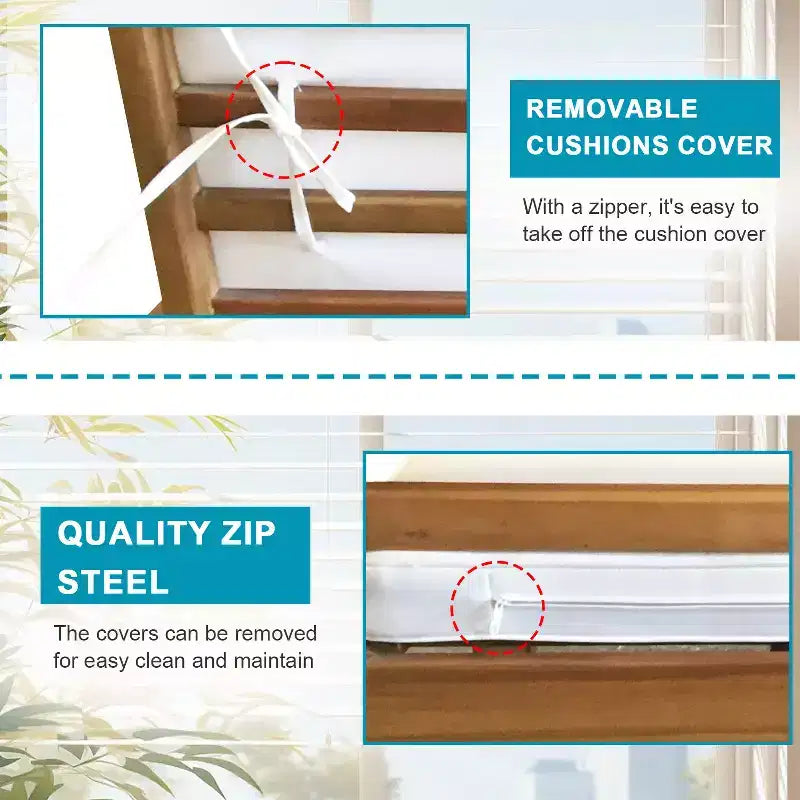 REMOVABLE CUSHIONS COVER

With a zipper, it's easy to take off the cushion cover

QUALITY ZIP STEEL

The covers can be removed for easy clean and maintain